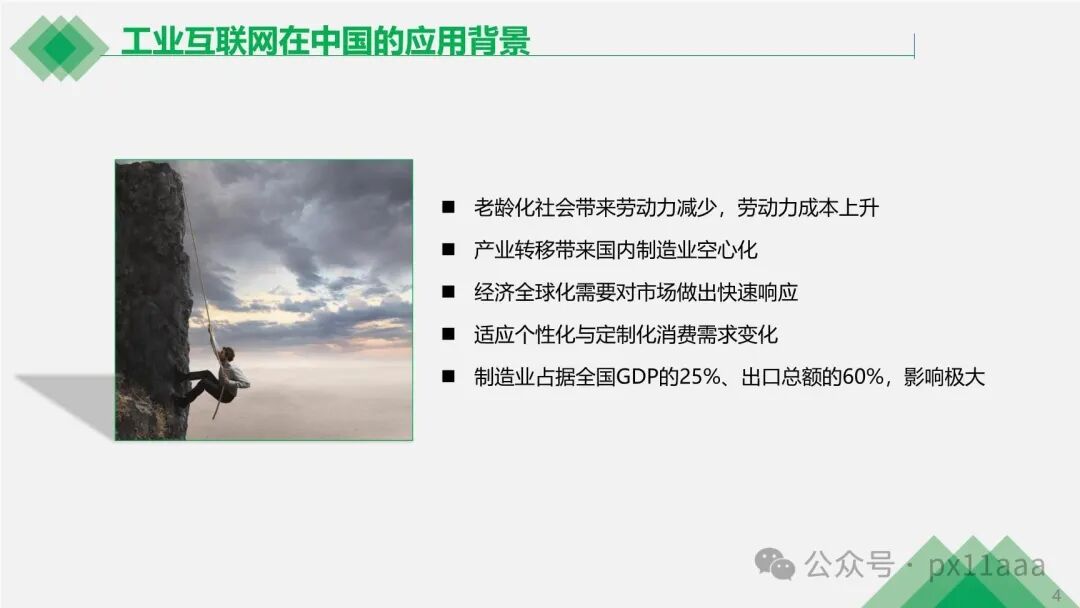 工业互联网在中国的应用背景

■ 老龄化社会带来劳动力减少，劳动力成本上升

■ 产业转移带来国内制造业空心化

■ 经济全球化需要对市场做出快速响应

■ 适应个性化与定制化消费需求变化

■ 制造业占据全国GDP的25%、出口总额的60%，影响极大

公众号 · px11aaa

4